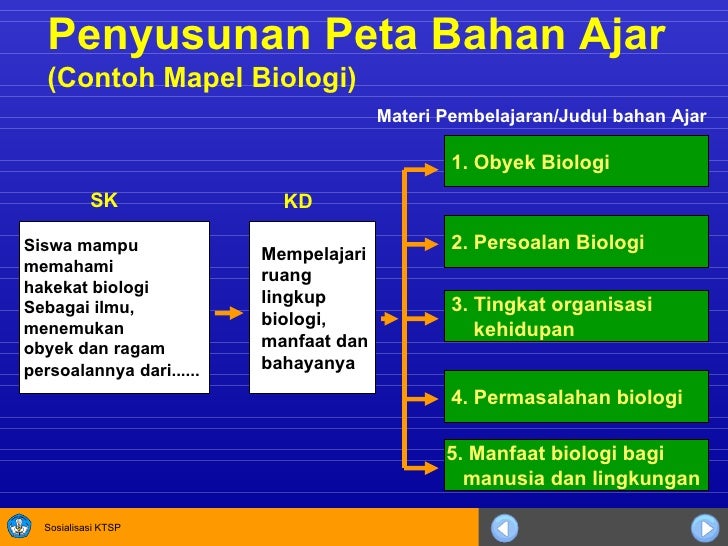 Penyusunan Peta Bahan Ajar
(Contoh Mapel Biologi)

Materi Pembelajaran/Judul bahan Ajar

SK

Siswa mampu memahami hakekat biologi Sebagai ilmu, menemukan obyek dan ragam persoalannya dari......

KD

Mempelajari ruang lingkup biologi, manfaat dan bahayanya

1. Obyek Biologi

2. Persoalan Biologi

3. Tingkat organisasi kehidupan

4. Permasalahan biologi

5. Manfaat biologi bagi manusia dan lingkungan

Sosialisasi KTSP